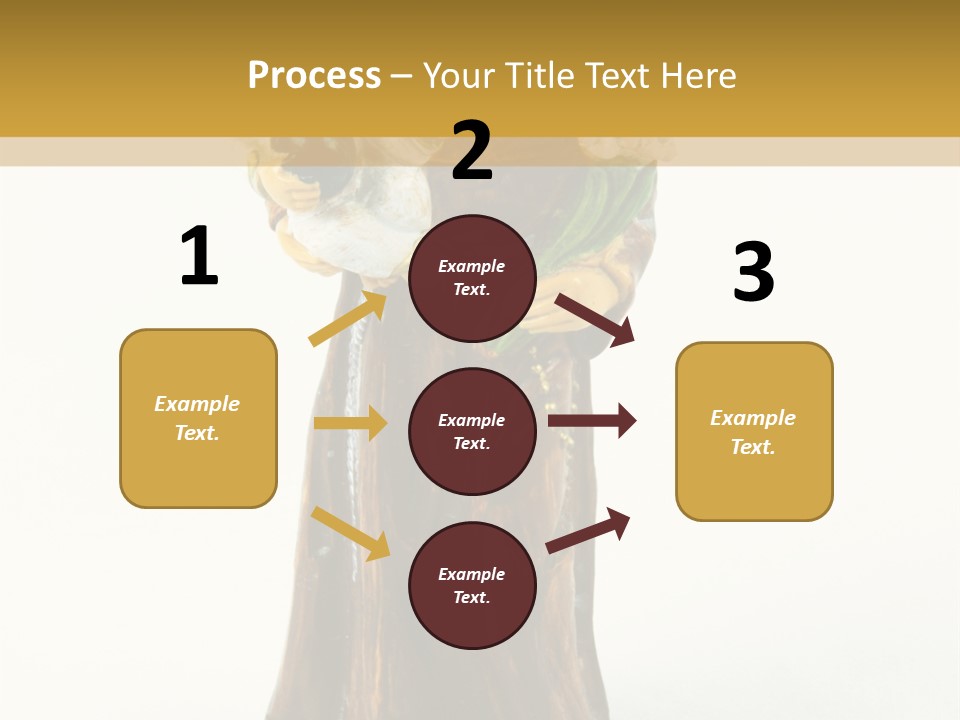 Process – Your Title Text Here

1

Example Text.

2

Example Text.

Example Text.

Example Text.

3

Example Text.